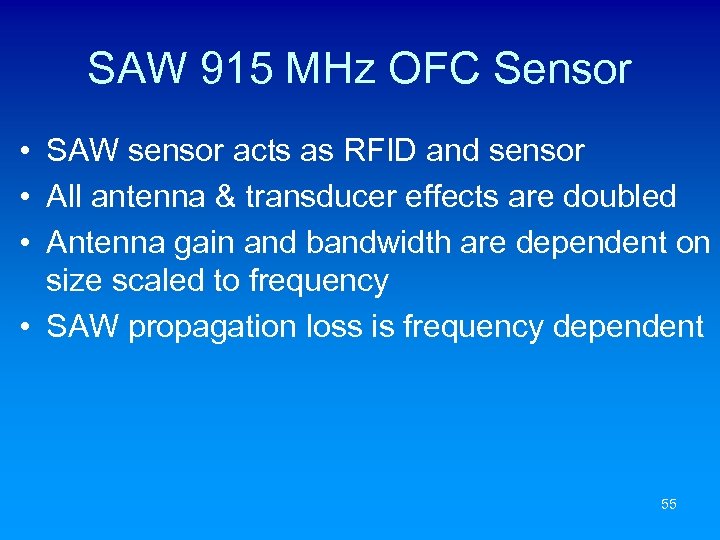 SAW 915 MHz OFC Sensor

• SAW sensor acts as RFID and sensor
• All antenna & transducer effects are doubled
• Antenna gain and bandwidth are dependent on size scaled to frequency
• SAW propagation loss is frequency dependent

55